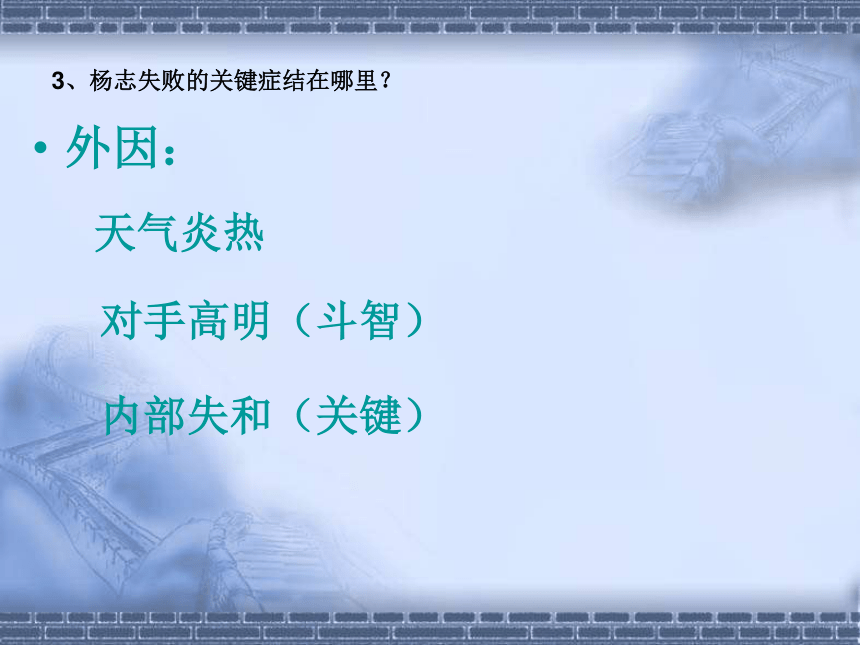 3、杨志失败的关键症结在哪里？

• 外因：

天气炎热

对手高明（斗智）

内部失和（关键）